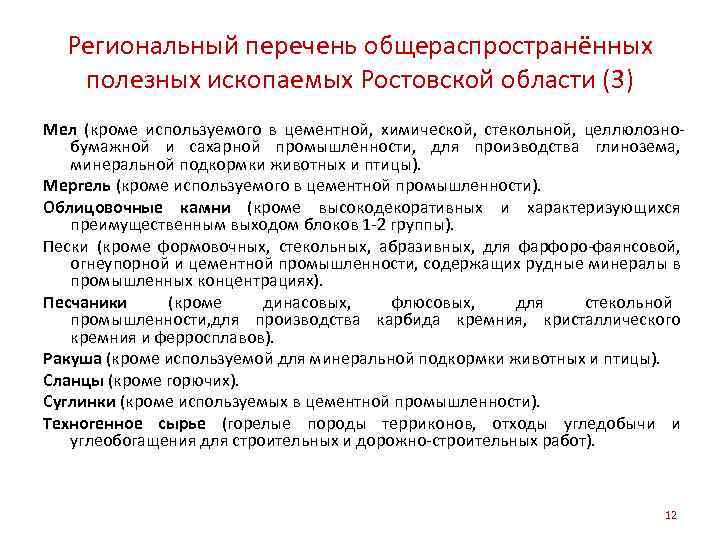 Региональный перечень общераспространённых полезных ископаемых Ростовской области (3)

Мел (кроме используемого в цементной, химической, стекольной, целлюлозно-бумажной и сахарной промышленности, для производства глинозема, минеральной подкормки животных и птицы).

Мергель (кроме используемого в цементной промышленности).

Облицовочные камни (кроме высокодекоративных и характеризующихся преимущественным выходом блоков 1-2 группы).

Пески (кроме формовочных, стекольных, абразивных, для фарфоро-фаянсовой, огнеупорной и цементной промышленности, содержащих рудные минералы в промышленных концентрациях).

Песчаники (кроме динасовых, флюсовых, для стекольной промышленности,для производства карбида кремния, кристаллического кремния и ферросплавов).

Ракуша (кроме используемой для минеральной подкормки животных и птицы).

Сланцы (кроме горючих).

Суглинки (кроме используемых в цементной промышленности).

Техногенное сырье (горелые породы терриконов, отходы угледобычи и углеобогащения для строительных и дорожно-строительных работ).

12